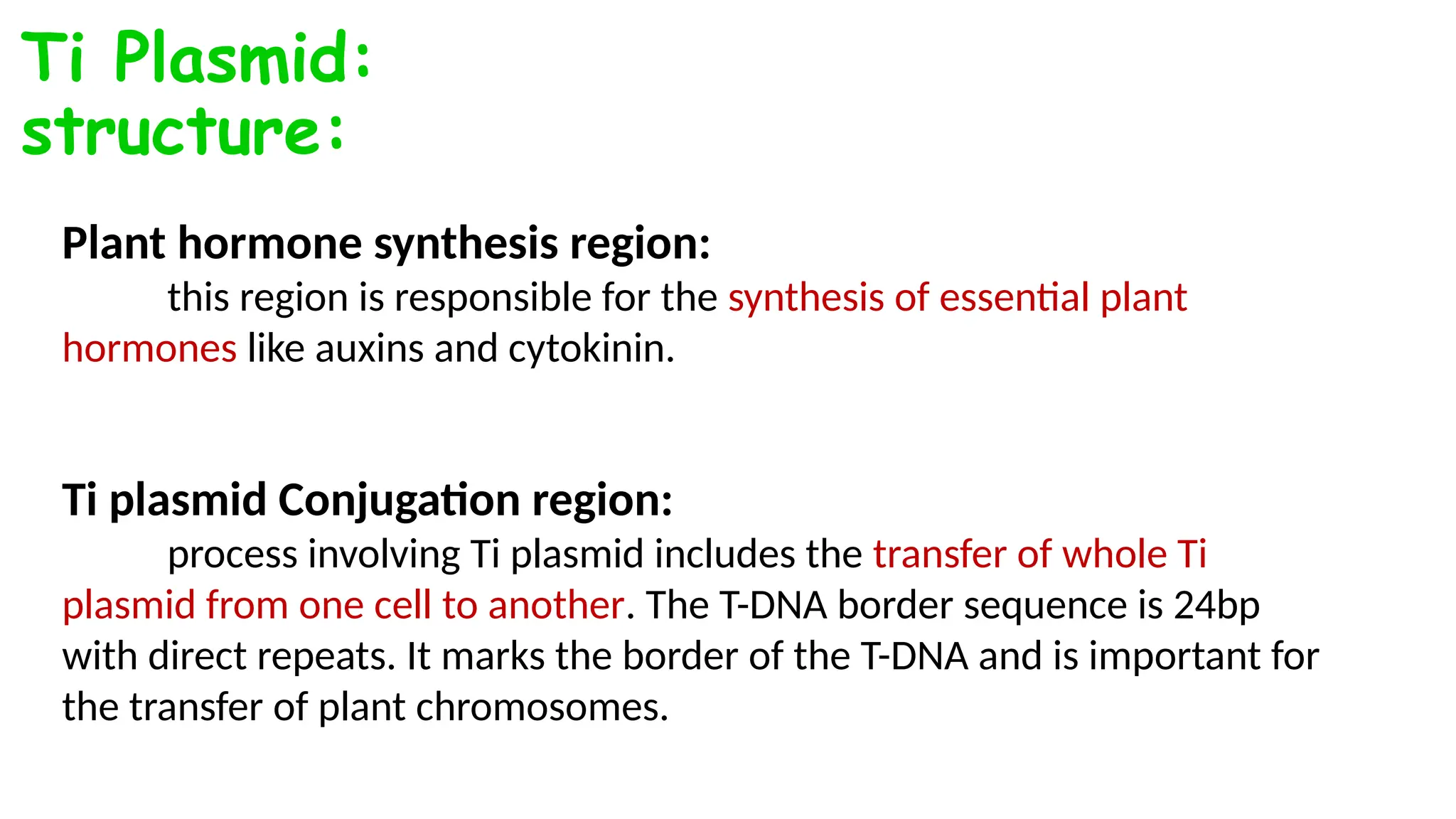 Ti Plasmid:
structure:

Plant hormone synthesis region:

this region is responsible for the synthesis of essential plant hormones like auxins and cytokinin.

Ti plasmid Conjugation region:

process involving Ti plasmid includes the transfer of whole Ti plasmid from one cell to another. The T-DNA border sequence is 24bp with direct repeats. It marks the border of the T-DNA and is important for the transfer of plant chromosomes.